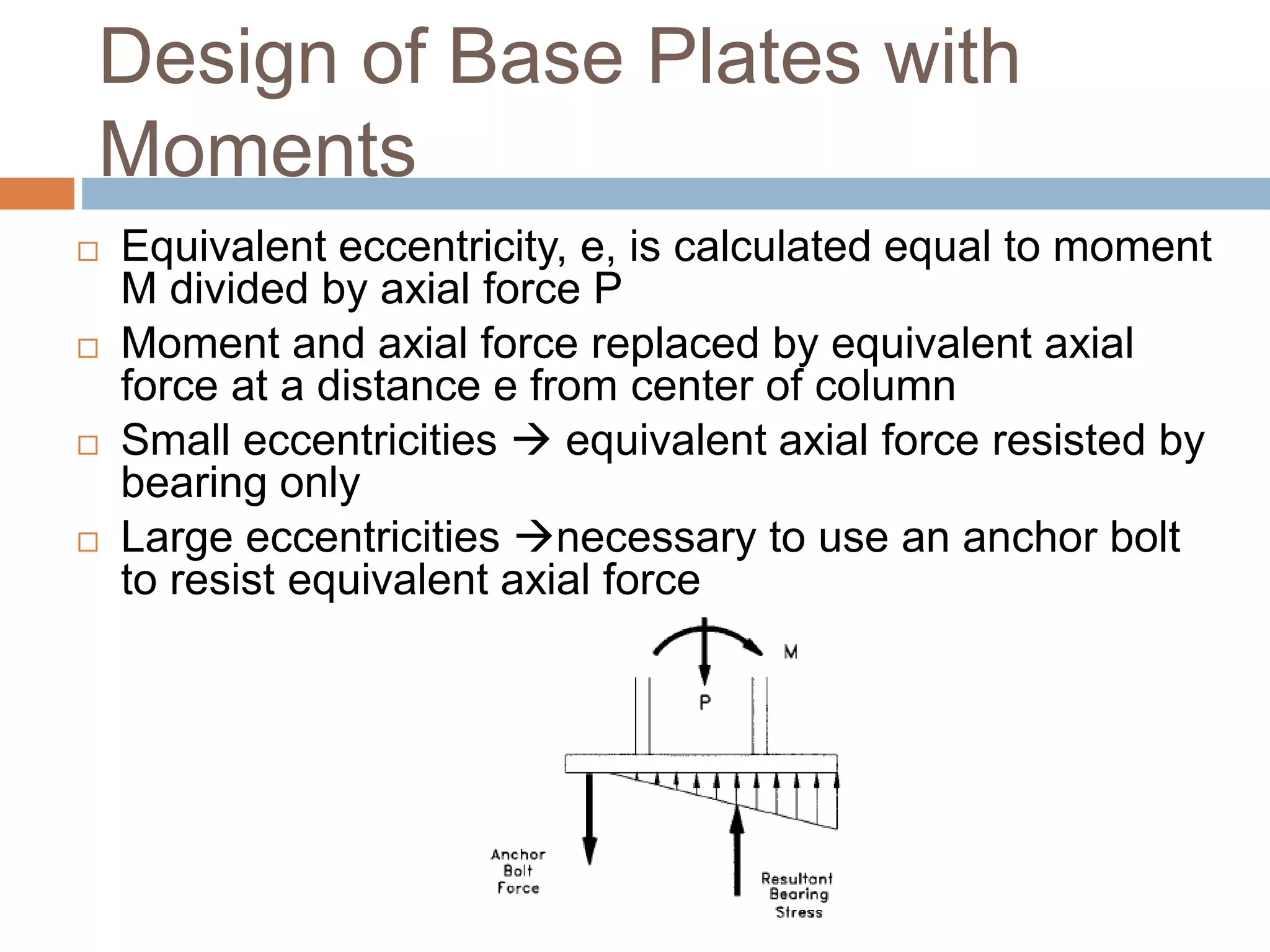 Design of Base Plates with Moments

□ Equivalent eccentricity, e, is calculated equal to moment M divided by axial force P

□ Moment and axial force replaced by equivalent axial force at a distance e from center of column

□ Small eccentricities → equivalent axial force resisted by bearing only

□ Large eccentricities →necessary to use an anchor bolt to resist equivalent axial force

M

P

Anchor Bolt Force

Resultant Bearing Stress